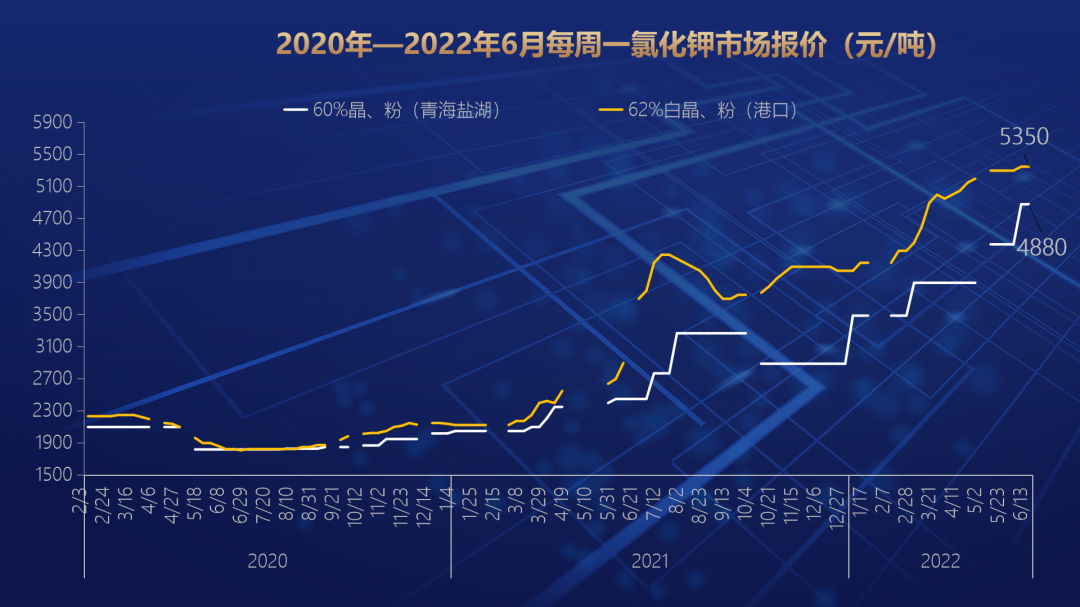 2020年—2022年6月每周一氯化钾市场报价（元/吨）

60%晶、粉（青海盐湖）

62%白晶、粉（港口）

5350

4880

5900
5500
5100
4700
4300
3900
3500
3100
2700
2300
1900
1500

2/3
2/24
3/16
4/6
4/27
5/18
6/8
6/29
7/20
8/10
8/31
9/21
10/12
11/2
11/23
12/14
1/4
1/25
2/15
3/8
3/29
4/19
5/31
6/21
7/12
8/2
8/23
9/13
10/4
10/21
11/15
12/6
12/27
1/17
2/7
2/28
3/21
4/11
5/2
5/23
6/13

2020

2021

2022